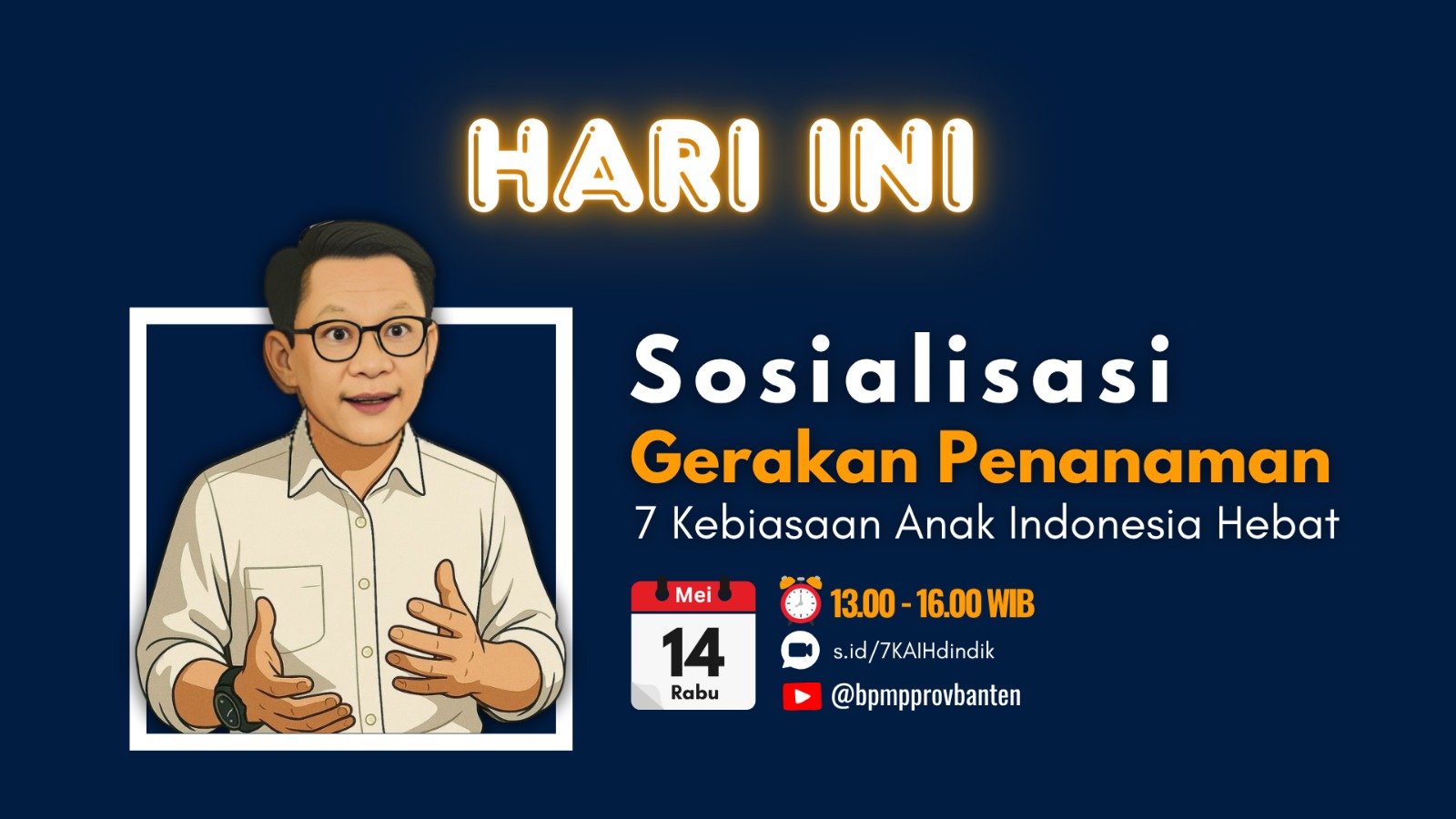 HARI INI

Sosialisasi
Gerakan Penanaman
7 Kebiasaan Anak Indonesia Hebat

Mei
14
Rabu

13.00 - 16.00 WIB
s.id/7KAIHdindik
@bpmpprovbanten